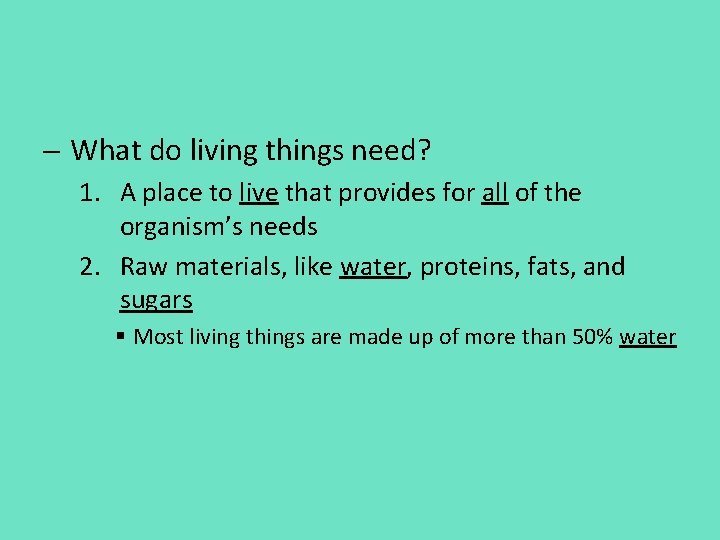 – What do living things need?

1. A place to live that provides for all of the organism’s needs

2. Raw materials, like water, proteins, fats, and sugars

▪ Most living things are made up of more than 50% water